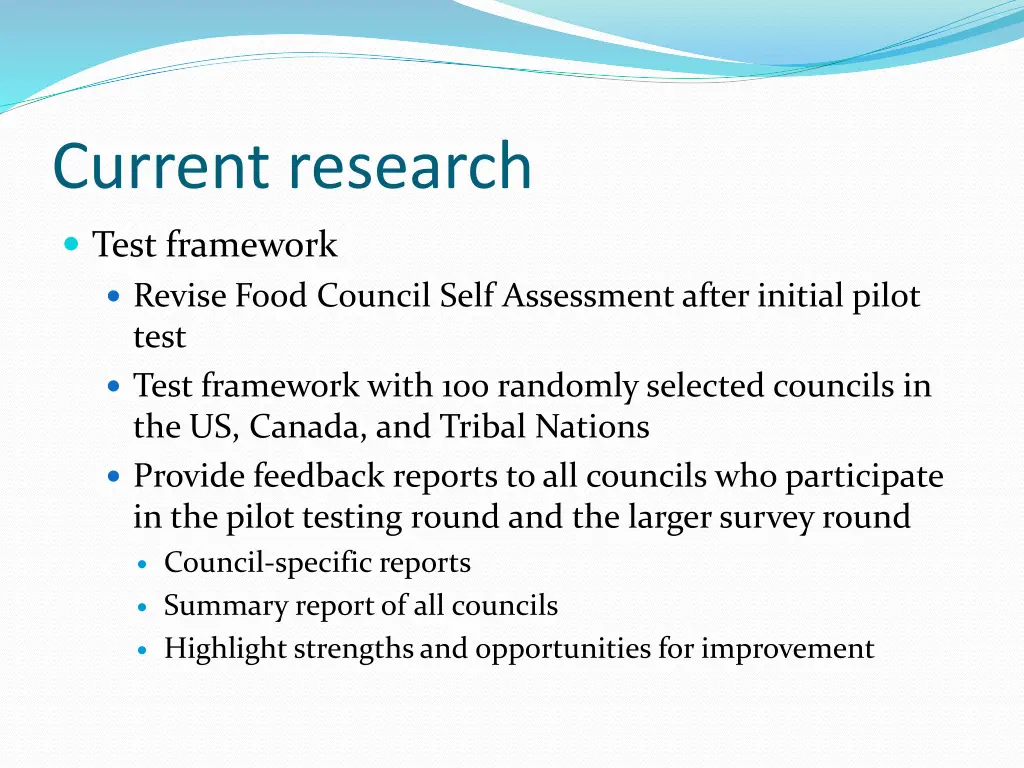 Current research

- Test framework
  - Revise Food Council Self Assessment after initial pilot test
  - Test framework with 100 randomly selected councils in the US, Canada, and Tribal Nations
  - Provide feedback reports to all councils who participate in the pilot testing round and the larger survey round
    - Council-specific reports
    - Summary report of all councils
    - Highlight strengths and opportunities for improvement